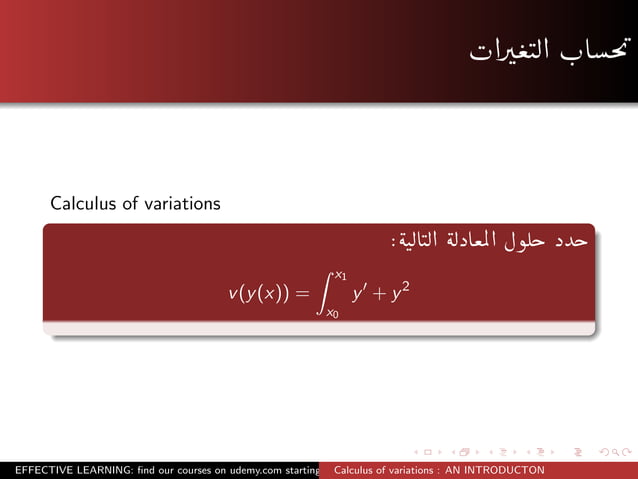 تحساب التغيرات

Calculus of variations

حدد حلول المعادلة التالية:

$v(y(x)) = \int_{x_0}^{x_1} y' + y^2$

EFFECTIVE LEARNING: find our courses on udemy.com starting

Calculus of variations : AN INTRODUCTON